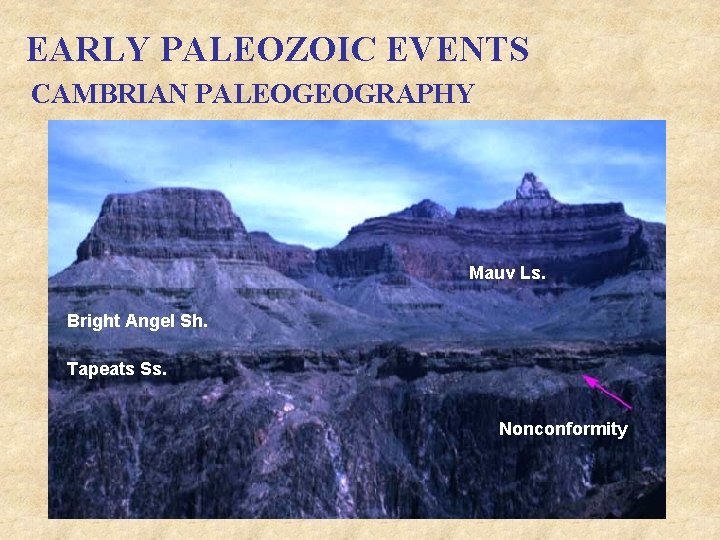 EARLY PALEOZOIC EVENTS
CAMBRIAN PALEOGEOGRAPHY

Mauv Ls.

Bright Angel Sh.

Tapeats Ss.

Nonconformity